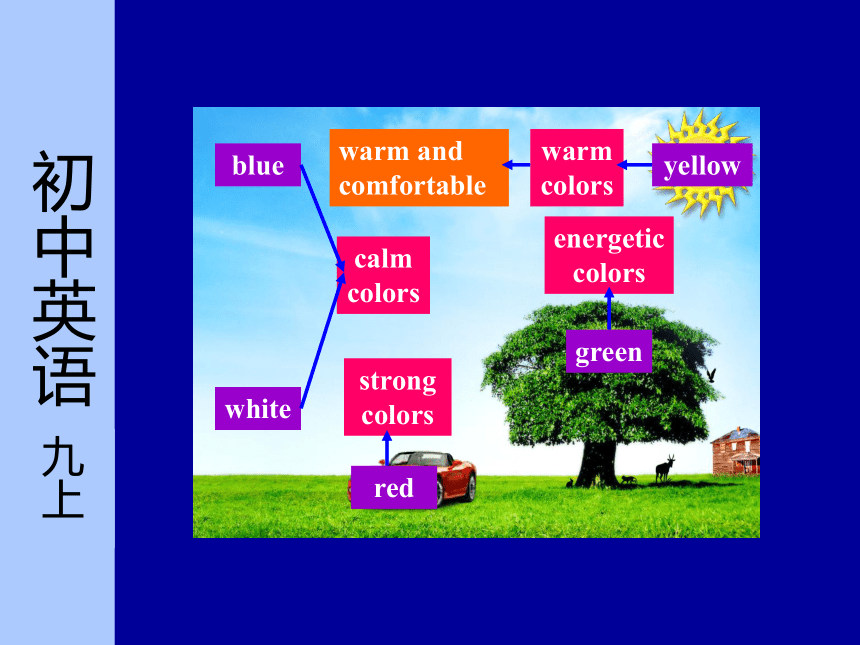 初中英语
九上

blue

warm and comfortable

warm colors

yellow

calm colors

energetic colors

green

white

strong colors

red